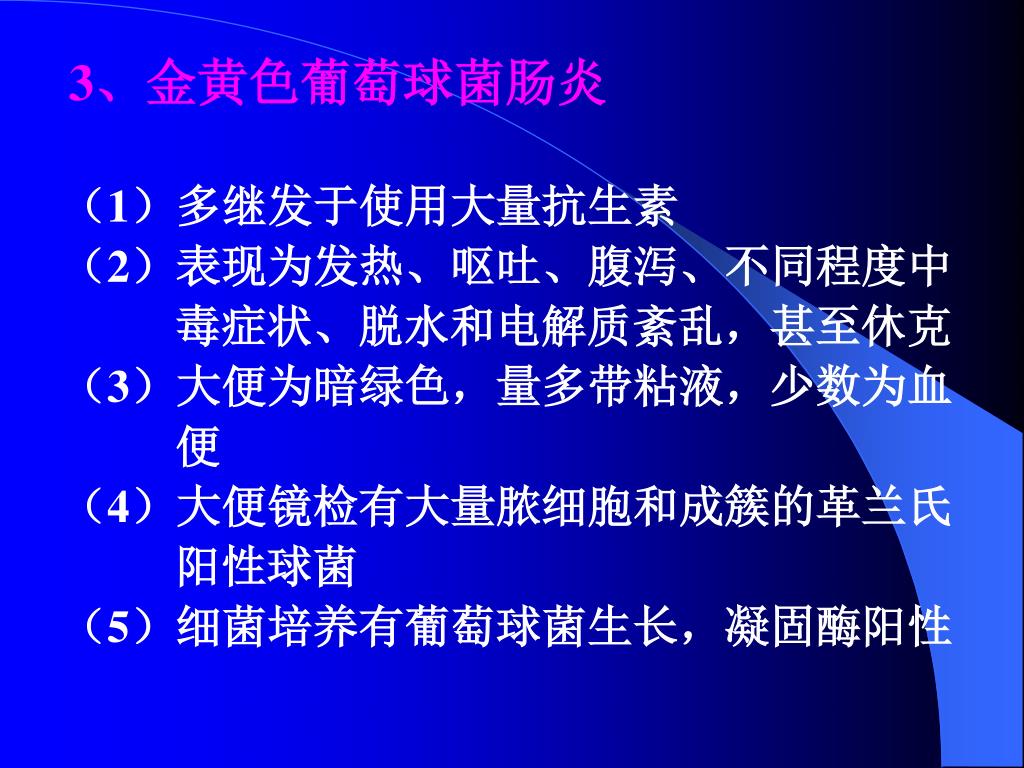 3、金黄色葡萄球菌肠炎

（1）多继发于使用大量抗生素
（2）表现为发热、呕吐、腹泻、不同程度中毒症状、脱水和电解质紊乱，甚至休克
（3）大便为暗绿色，量多带粘液，少数为血便
（4）大便镜检有大量脓细胞和成簇的革兰氏阳性球菌
（5）细菌培养有葡萄球菌生长，凝固酶阳性